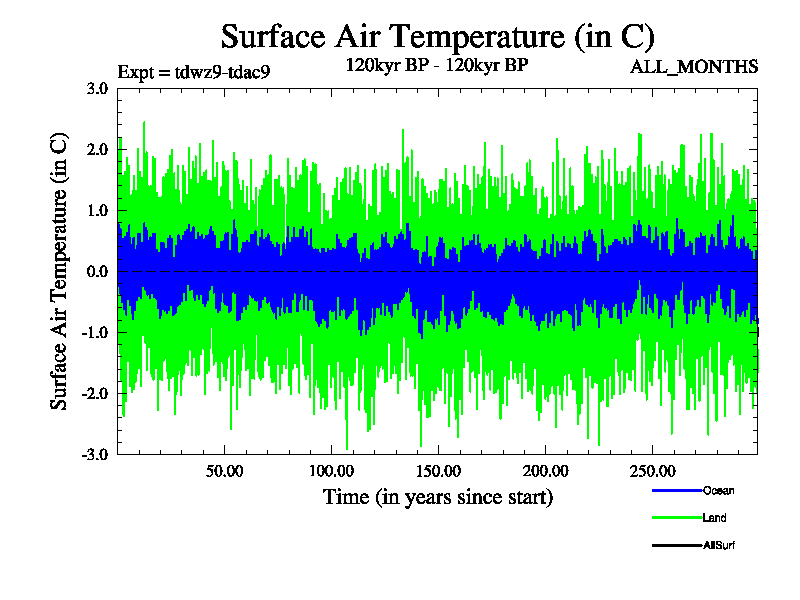 Surface Air Temperature (in C)

Expt = tdwz9-tdac9

120kyr BP - 120kyr BP

ALL_MONTHS

Surface Air Temperature (in C)

3.0
2.0
1.0
0.0
-1.0
-2.0
-3.0

50.00
100.00
150.00
200.00
250.00

Time (in years since start)

Ocean
Land
AllSurf